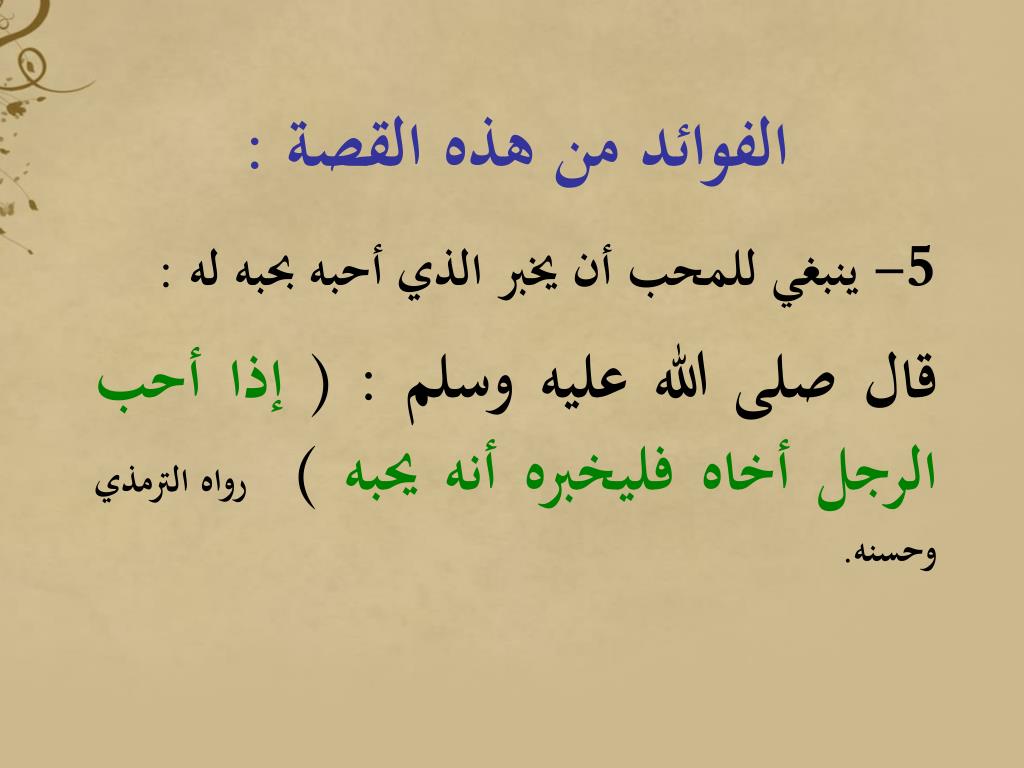 الفوائد من هذه القصة :

5- ينبغي للمحب أن يخبر الذي أحبه بحبه له :

قال صلى الله عليه وسلم : ( إذا أحب الرجل أخاه فليخبره أنه يحبه ) رواه الترمذي وحسنه.